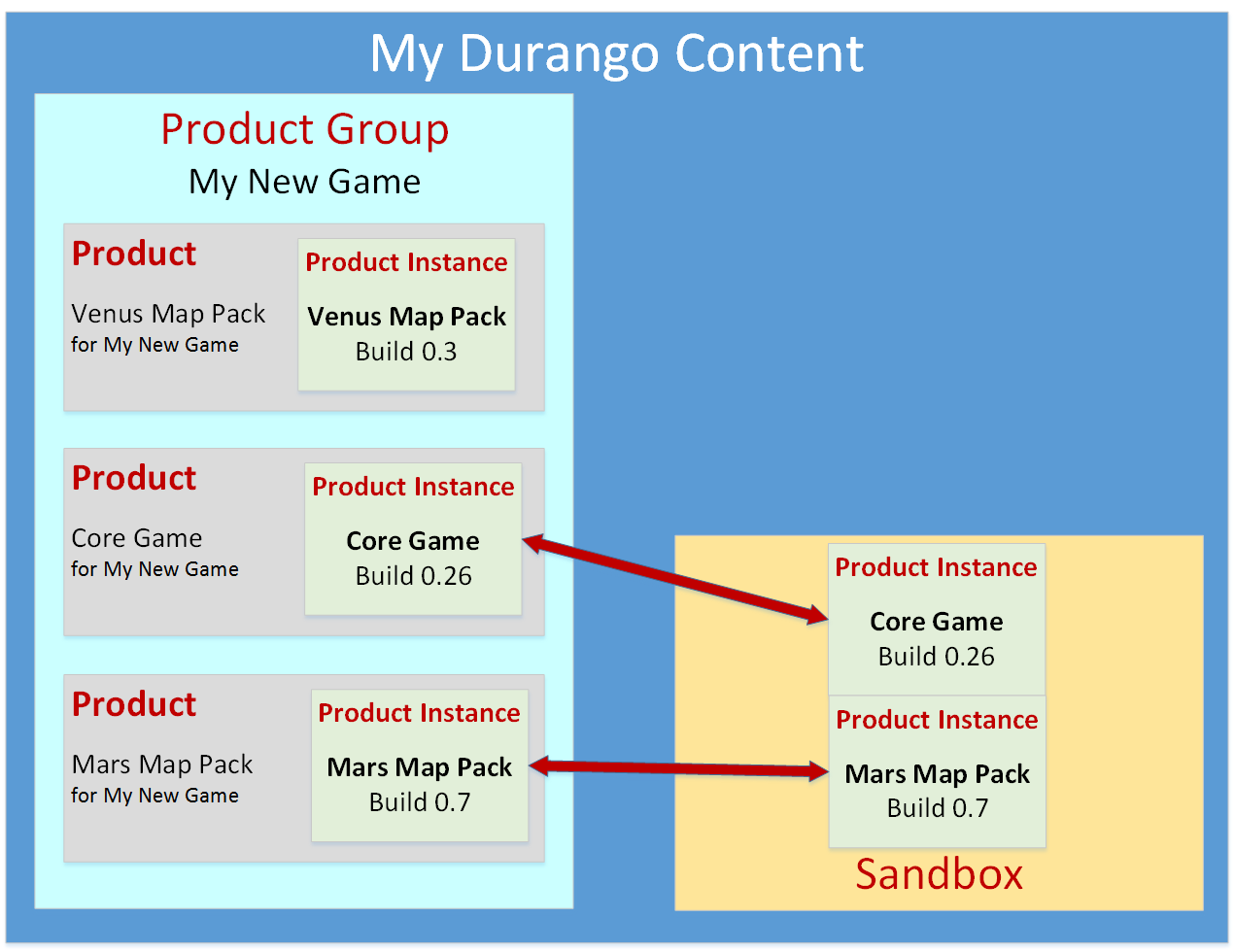 My Durango Content

Product Group
My New Game

Product
Venus Map Pack
for My New Game

Product Instance
Venus Map Pack
Build 0.3

Product
Core Game
for My New Game

Product Instance
Core Game
Build 0.26

Product
Mars Map Pack
for My New Game

Product Instance
Mars Map Pack
Build 0.7

Product Instance
Core Game
Build 0.26

Product Instance
Mars Map Pack
Build 0.7

Sandbox